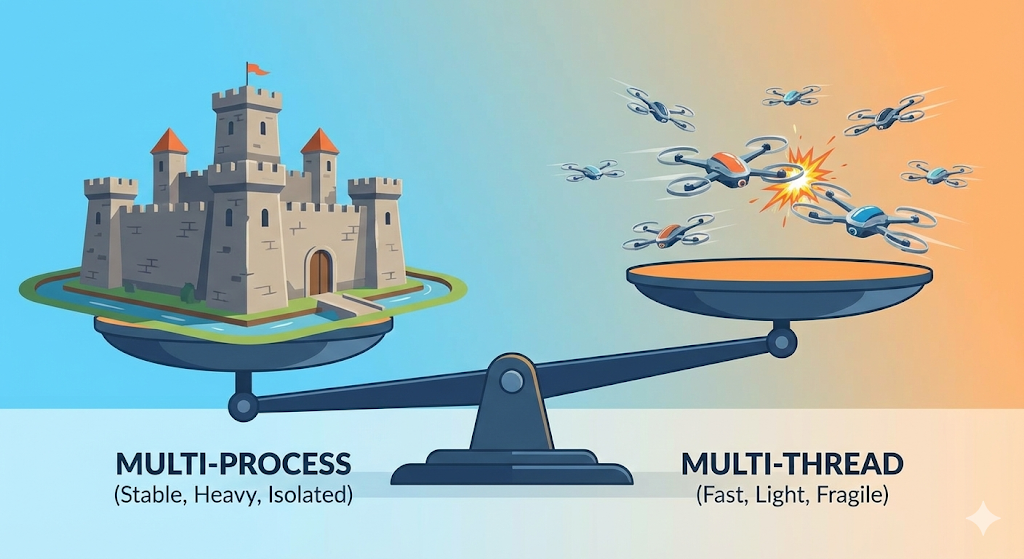 MULTI-PROCESS
(Stable, Heavy, Isolated)

MULTI-THREAD
(Fast, Light, Fragile)